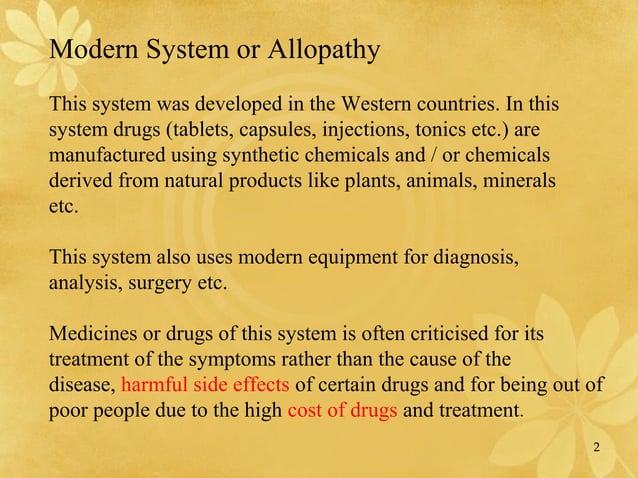 Modern System or Allopathy

This system was developed in the Western countries. In this system drugs (tablets, capsules, injections, tonics etc.) are manufactured using synthetic chemicals and / or chemicals derived from natural products like plants, animals, minerals etc.

This system also uses modern equipment for diagnosis, analysis, surgery etc.

Medicines or drugs of this system is often criticised for its treatment of the symptoms rather than the cause of the disease, harmful side effects of certain drugs and for being out of poor people due to the high cost of drugs and treatment.

2